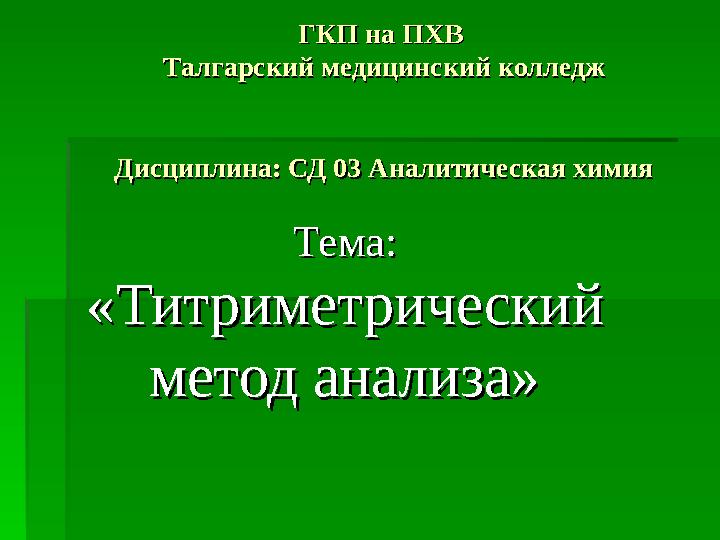 ГКП на ПХВ
Талгарский медицинский колледж

Дисциплина: СД 03 Аналитическая химия

Тема:
«Титриметрический метод анализа»